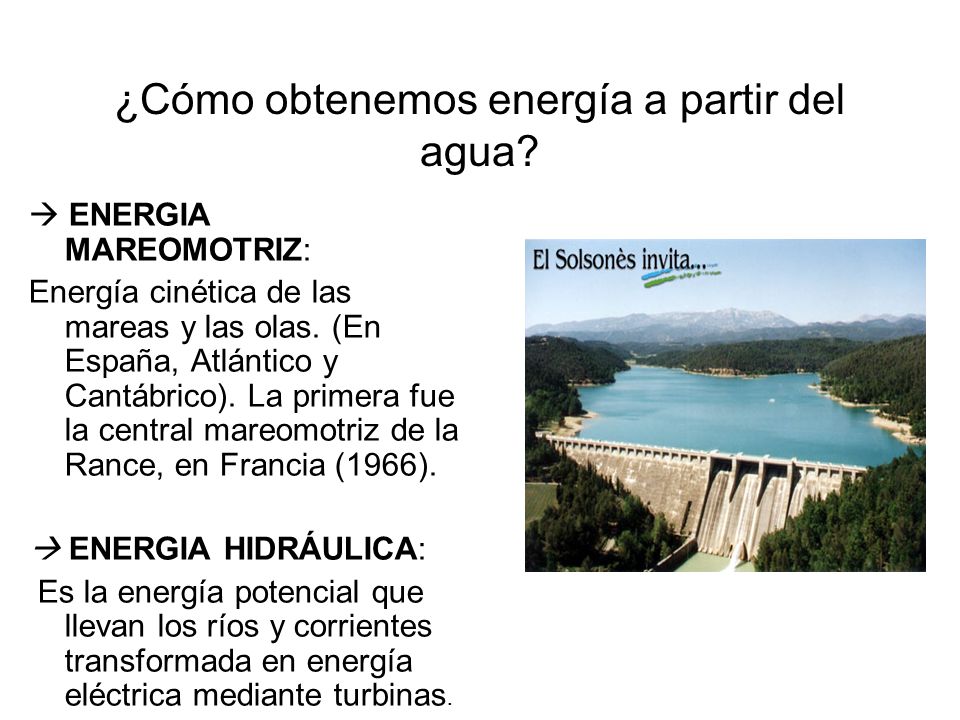 ¿Cómo obtenemos energía a partir del agua?

→ ENERGIA MAREOMOTRIZ:

Energía cinética de las mareas y las olas. (En España, Atlántico y Cantábrico). La primera fue la central mareomotriz de la Rance, en Francia (1966).

→ ENERGIA HIDRÁULICA:

Es la energía potencial que llevan los ríos y corrientes transformada en energía eléctrica mediante turbinas.

El Solsonès invita...